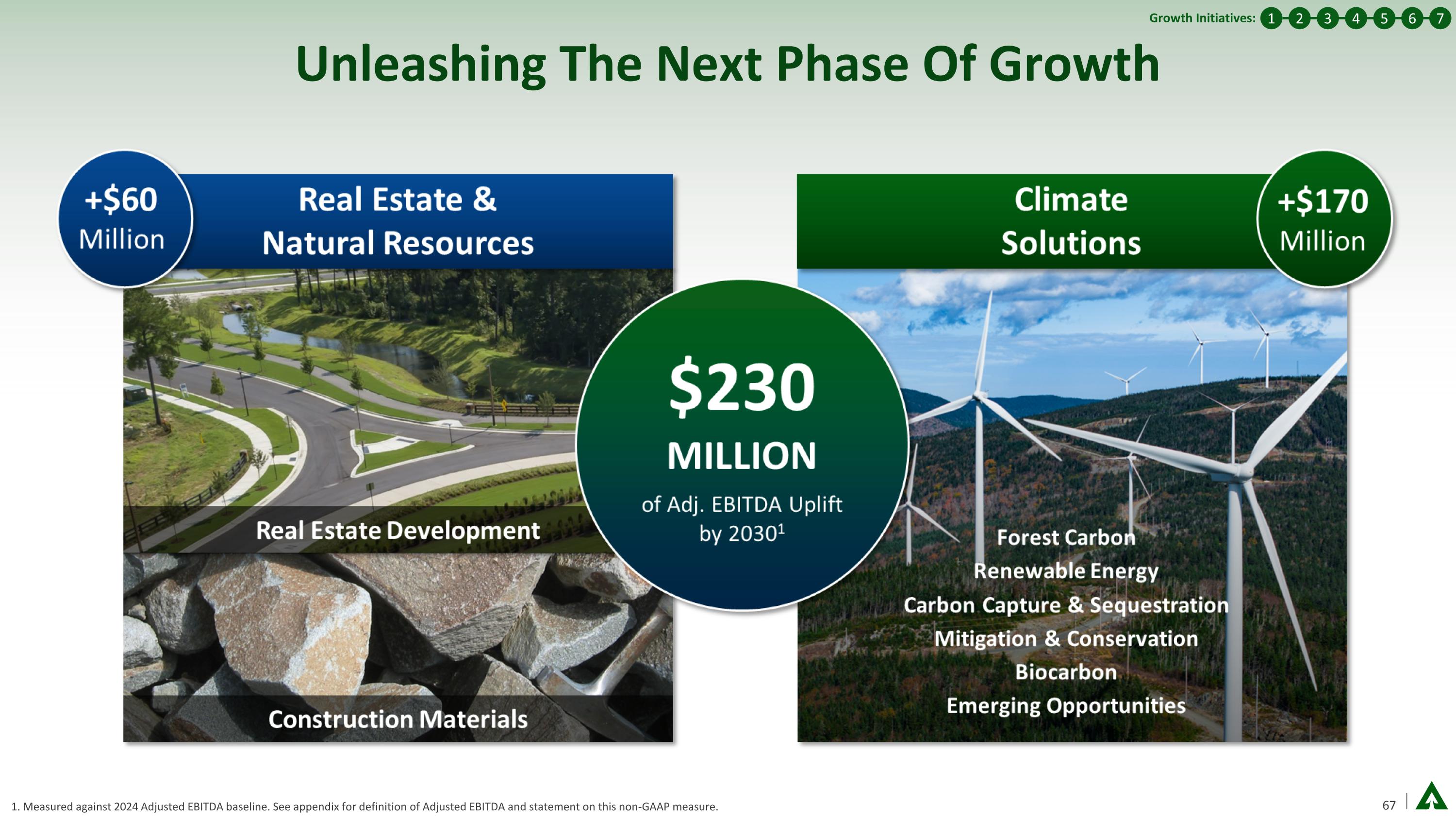 Growth Initiatives: 1 2 3 4 5 6 7

Unleashing The Next Phase Of Growth

+$60 Million

Real Estate & Natural Resources

Real Estate Development

Construction Materials

$230 MILLION

of Adj. EBITDA Uplift by 2030$^1$

Climate Solutions

+$170 Million

Forest Carbon
Renewable Energy
Carbon Capture & Sequestration
Mitigation & Conservation
Biocarbon
Emerging Opportunities

1. Measured against 2024 Adjusted EBITDA baseline. See appendix for definition of Adjusted EBITDA and statement on this non-GAAP measure.

67